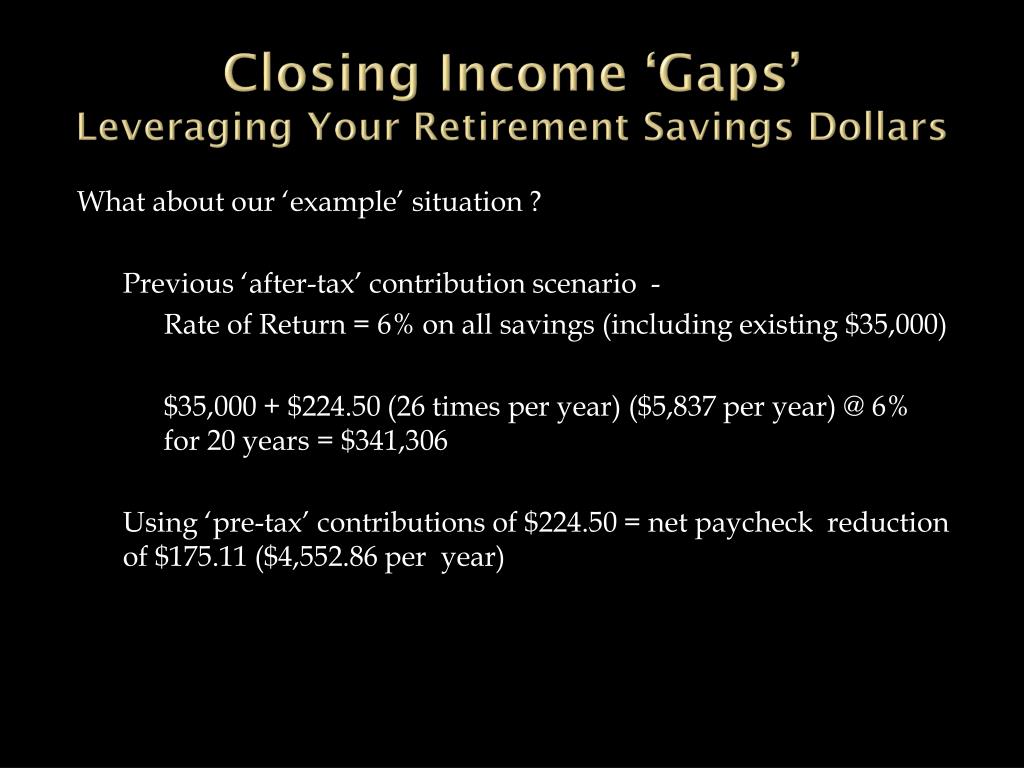 Closing Income ‘Gaps’
Leveraging Your Retirement Savings Dollars

What about our ‘example’ situation ?

Previous ‘after-tax’ contribution scenario -

Rate of Return = 6% on all savings (including existing \$35,000)

\$35,000 + \$224.50 (26 times per year) (\$5,837 per year) @ 6% for 20 years = \$341,306

Using ‘pre-tax’ contributions of \$224.50 = net paycheck reduction of \$175.11 (\$4,552.86 per year)